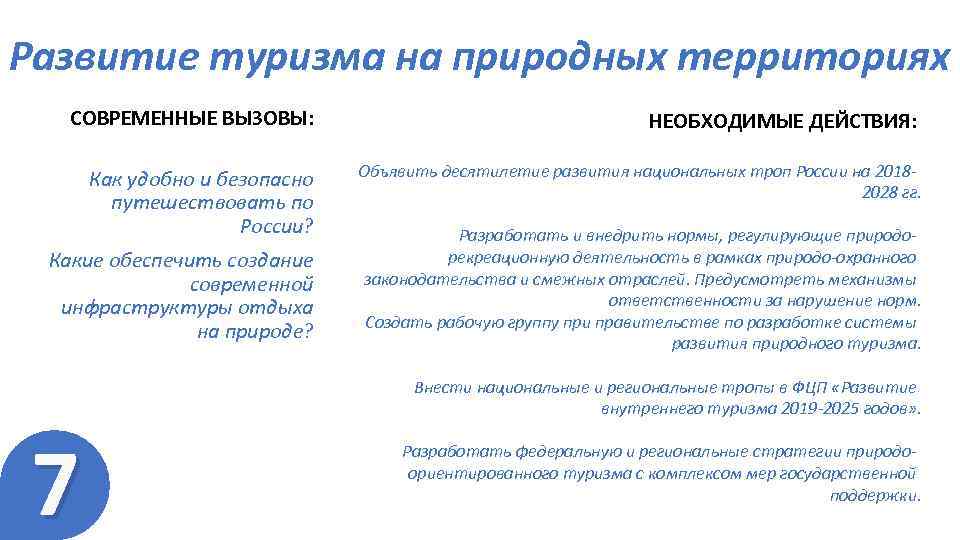 Развитие туризма на природных территориях

СОВРЕМЕННЫЕ ВЫЗОВЫ:

Как удобно и безопасно путешествовать по России?

Какие обеспечить создание современной инфраструктуры отдыха на природе?

НЕОБХОДИМЫЕ ДЕЙСТВИЯ:

Объявить десятилетие развития национальных троп России на 2018-2028 гг.

Разработать и внедрить нормы, регулирующие природо-рекреационную деятельность в рамках природо-охранного законодательства и смежных отраслей. Предусмотреть механизмы ответственности за нарушение норм.
Создать рабочую группу при правительстве по разработке системы развития природного туризма.

Внести национальные и региональные тропы в ФЦП «Развитие внутреннего туризма 2019-2025 годов».

Разработать федеральную и региональные стратегии природо-ориентированного туризма с комплексом мер государственной поддержки.

7